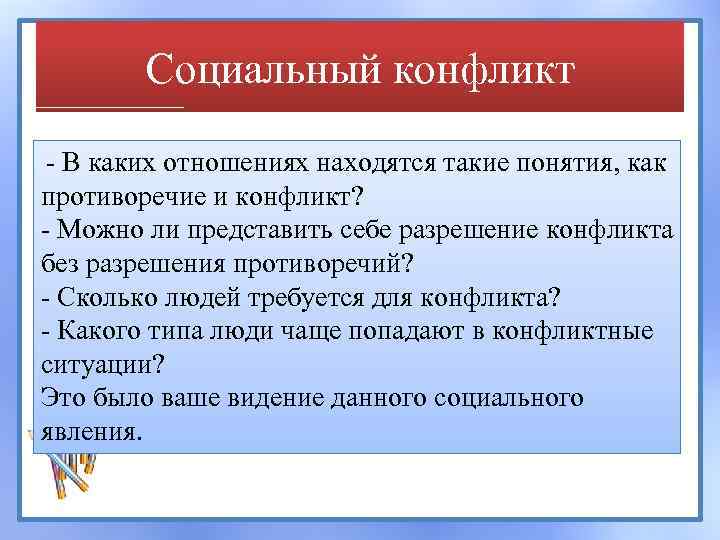 Социальный конфликт

- В каких отношениях находятся такие понятия, как противоречие и конфликт?
- Можно ли представить себе разрешение конфликта без разрешения противоречий?
- Сколько людей требуется для конфликта?
- Какого типа люди чаще попадают в конфликтные ситуации?
Это было ваше видение данного социального явления.